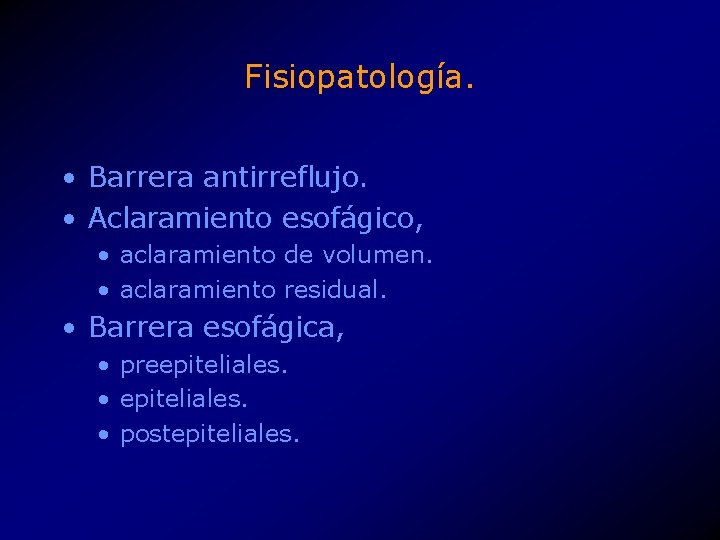 Fisiopatología.

• Barrera antirreflujo.
• Aclaramiento esofágico,
  • aclaramiento de volumen.
  • aclaramiento residual.
• Barrera esofágica,
  • preepiteliales.
  • epiteliales.
  • postepiteliales.